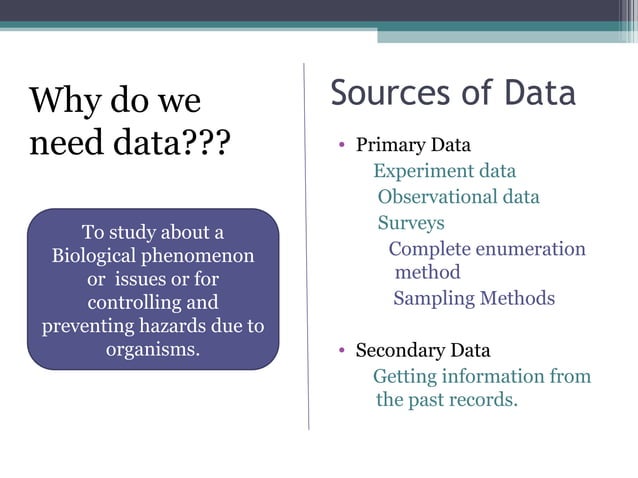 Why do we need data???

To study about a Biological phenomenon or issues or for controlling and preventing hazards due to organisms.

Sources of Data

• Primary Data
Experiment data
Observational data
Surveys
Complete enumeration method
Sampling Methods

• Secondary Data
Getting information from the past records.